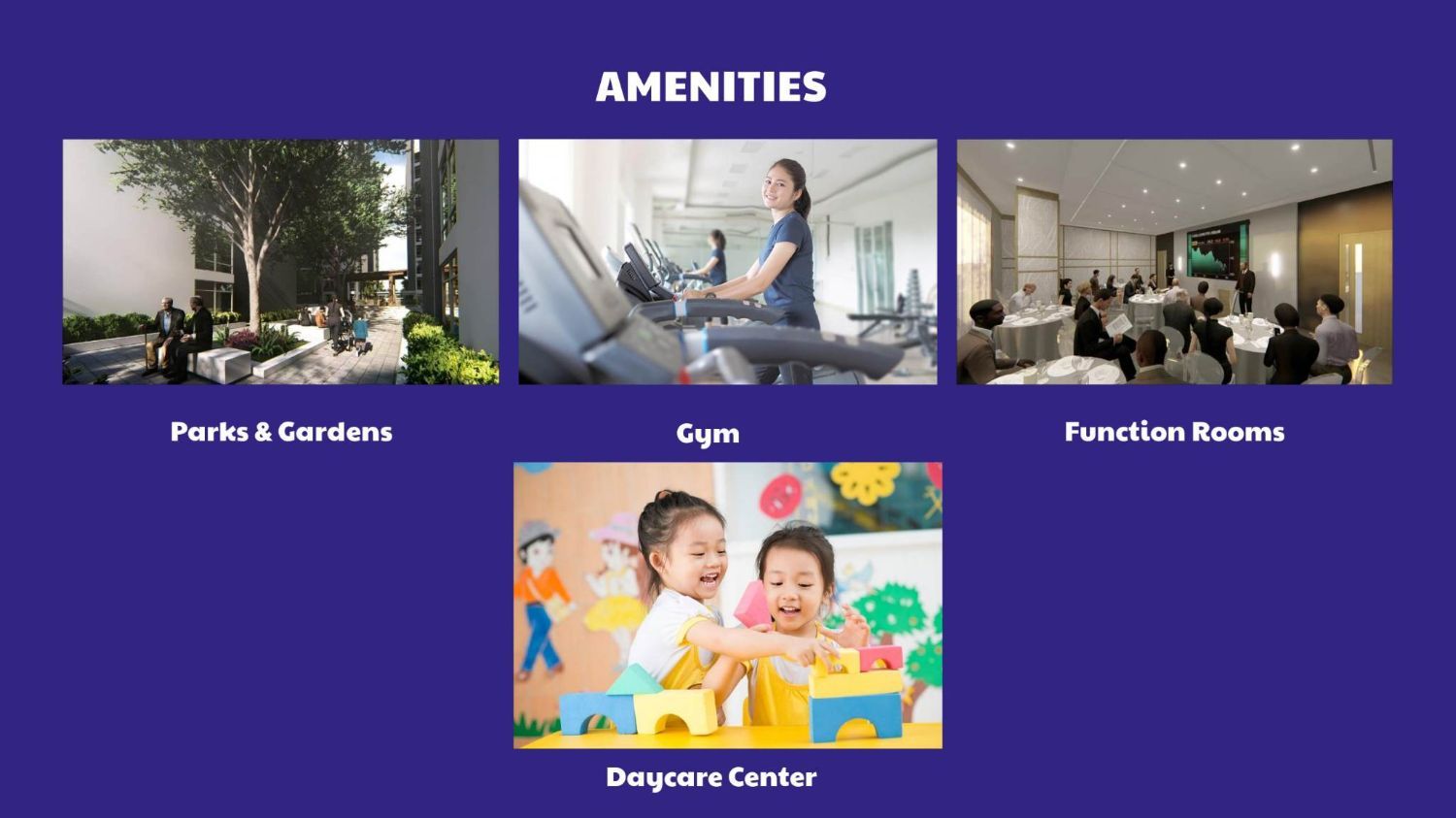 AMENITIES

Parks & Gardens

Gym

Function Rooms

Daycare Center